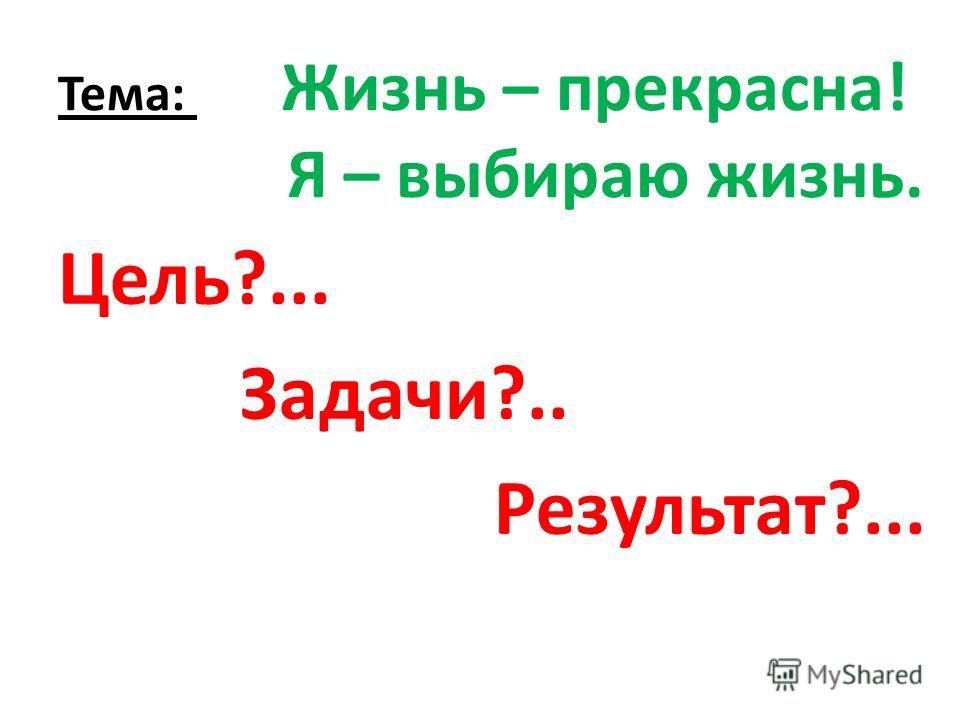 Тема: Жизнь – прекрасна!
Я – выбираю жизнь.

Цель?...

Задачи?..

Результат?...

MyShared